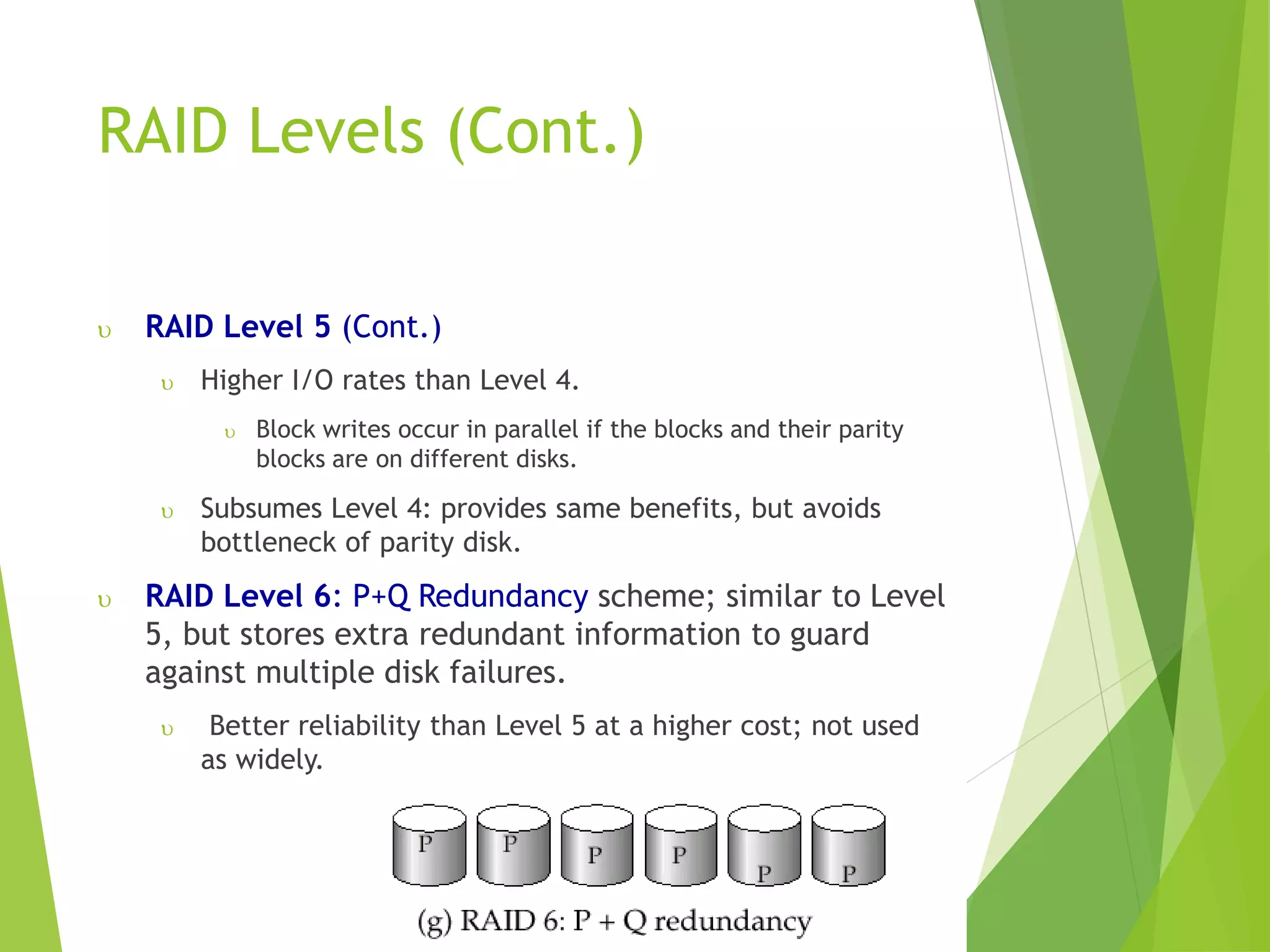 RAID Levels (Cont.)

υ RAID Level 5 (Cont.)

υ Higher I/O rates than Level 4.

υ Block writes occur in parallel if the blocks and their parity blocks are on different disks.

υ Subsumes Level 4: provides same benefits, but avoids bottleneck of parity disk.

υ RAID Level 6: P+Q Redundancy scheme; similar to Level 5, but stores extra redundant information to guard against multiple disk failures.

υ Better reliability than Level 5 at a higher cost; not used as widely.

P P P P P P

(g) RAID 6: P + Q redundancy